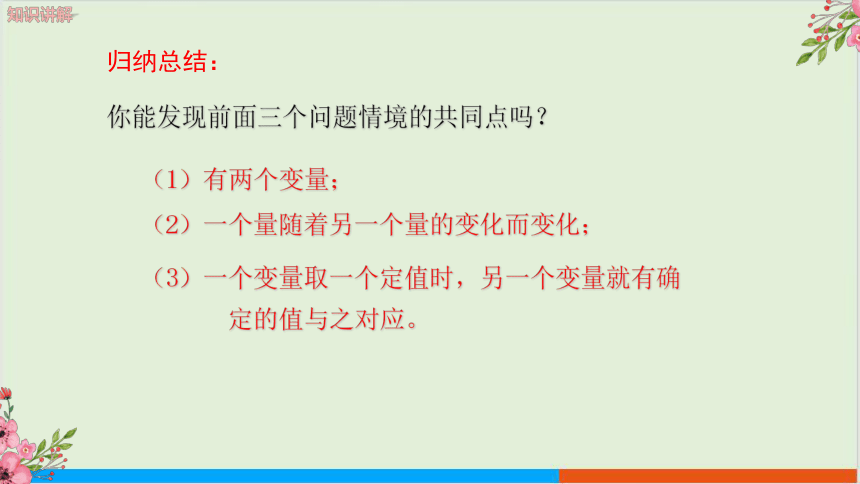 知识讲解

归纳总结：

你能发现前面三个问题情境的共同点吗？

（1）有两个变量；

（2）一个量随着另一个量的变化而变化；

（3）一个变量取一个定值时，另一个变量就有确定的值与之对应。